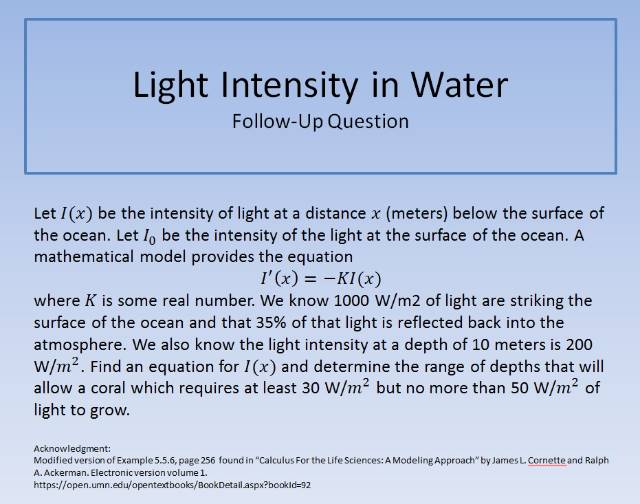 Light Intensity in Water

Follow-Up Question

Let $I(x)$ be the intensity of light at a distance $x$ (meters) below the surface of the ocean. Let $I_0$ be the intensity of the light at the surface of the ocean. A mathematical model provides the equation

$I'(x) = -KI(x)$

where $K$ is some real number. We know 1000 W/m2 of light are striking the surface of the ocean and that 35% of that light is reflected back into the atmosphere. We also know the light intensity at a depth of 10 meters is 200 W/$m^2$. Find an equation for $I(x)$ and determine the range of depths that will allow a coral which requires at least 30 W/$m^2$ but no more than 50 W/$m^2$ of light to grow.

Acknowledgment:
Modified version of Example 5.5.6, page 256 found in "Calculus For the Life Sciences: A Modeling Approach" by James L. Cornette and Ralph A. Ackerman. Electronic version volume 1.
https://open.umn.edu/opentextbooks/BookDetail.aspx?bookId=92